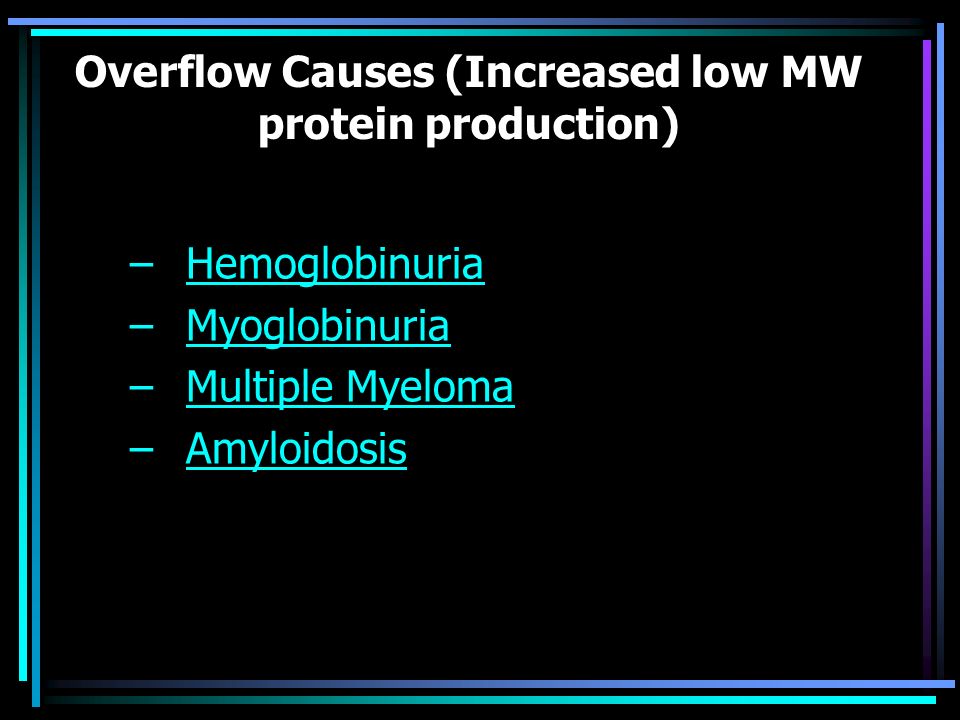 Overflow Causes (Increased low MW protein production)

– Hemoglobinuria
– Myoglobinuria
– Multiple Myeloma
– Amyloidosis